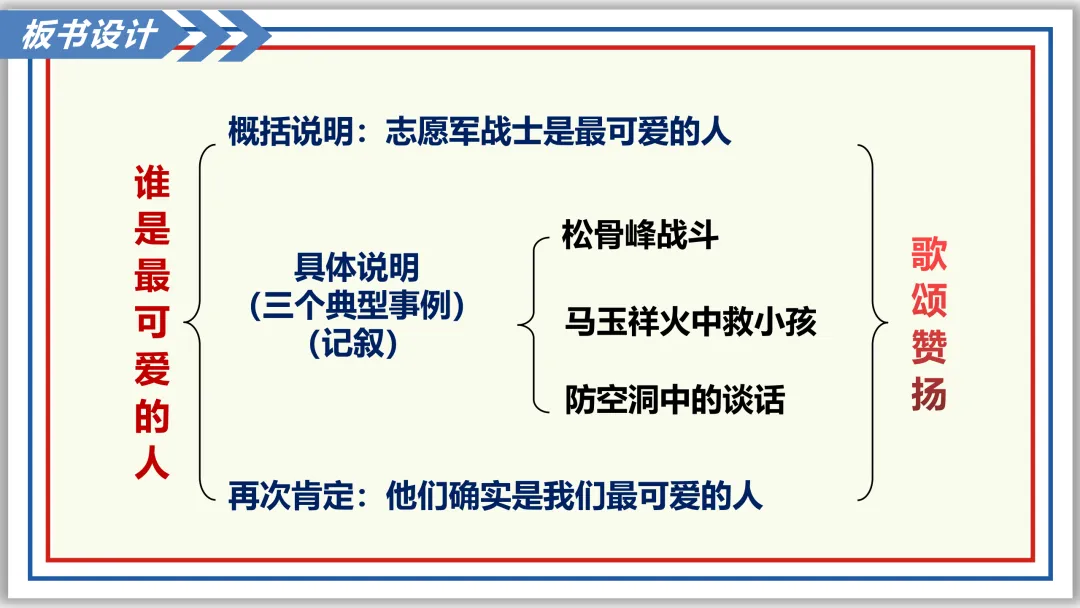 板书设计

谁是最可爱的人

概括说明：志愿军战士是最可爱的人

具体说明
（三个典型事例）
（记叙）

松骨峰战斗

马玉祥火中救小孩

防空洞中的谈话

再次肯定：他们确实是我们最可爱的人

歌颂赞扬